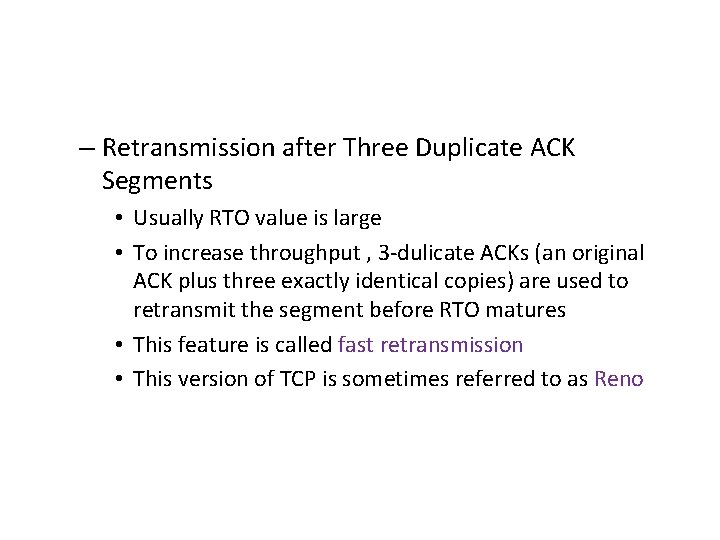 – Retransmission after Three Duplicate ACK Segments

• Usually RTO value is large

• To increase throughput , 3-dulicate ACKs (an original ACK plus three exactly identical copies) are used to retransmit the segment before RTO matures

• This feature is called fast retransmission

• This version of TCP is sometimes referred to as Reno